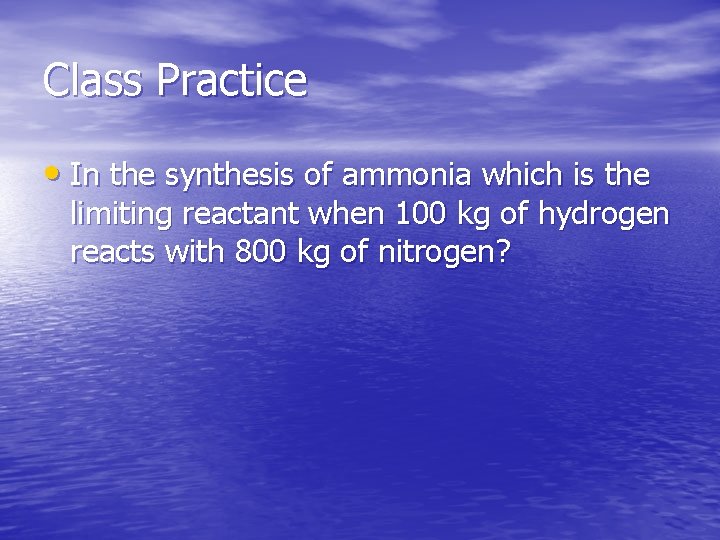 Class Practice

• In the synthesis of ammonia which is the limiting reactant when 100 kg of hydrogen reacts with 800 kg of nitrogen?